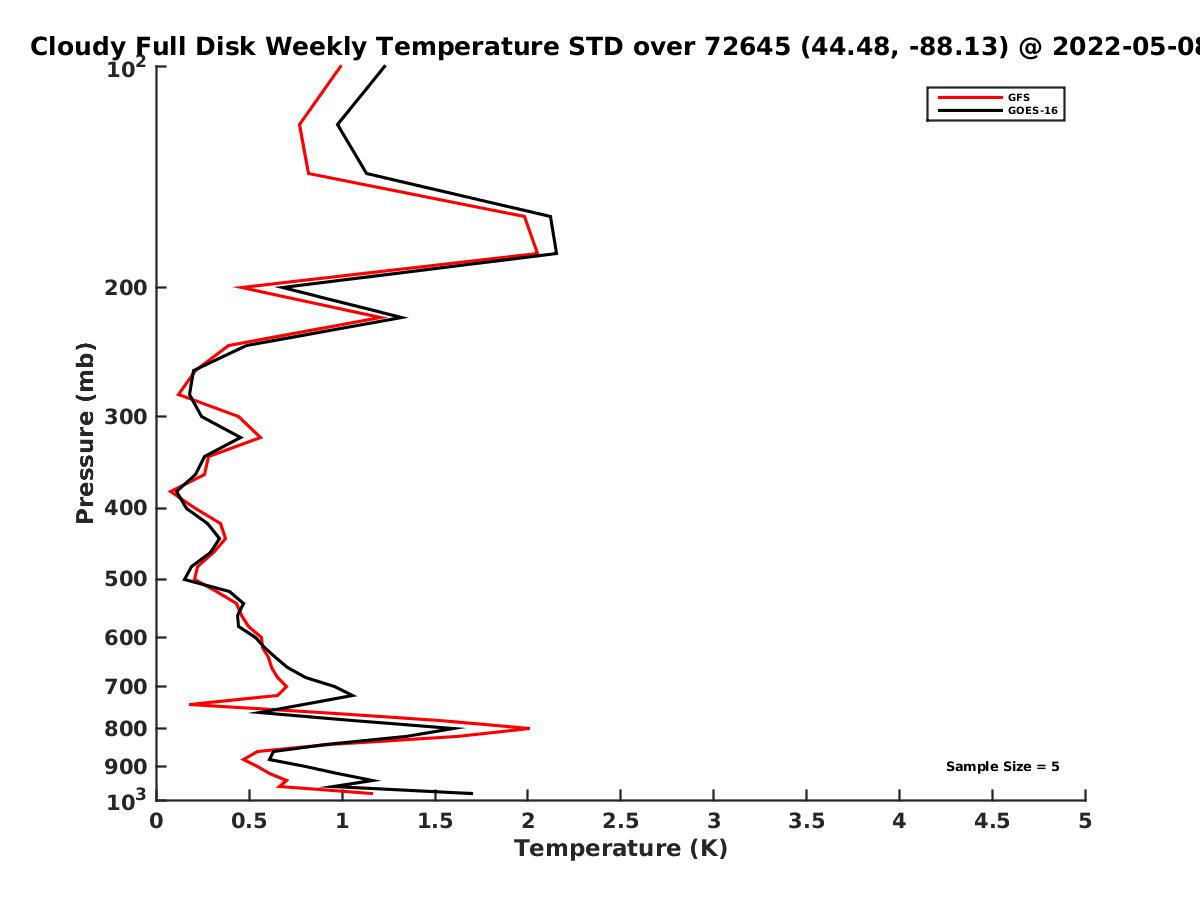 Cloudy Full Disk Weekly Temperature STD over 72645 (44.48, -88.13) @ 2022-05-08

GFS
GOES-16

Pressure (mb)

$10^2$
200
300
400
500
600
700
800
900
$10^3$

Sample Size = 5

0
0.5
1
1.5
2
2.5
3
3.5
4
4.5
5

Temperature (K)